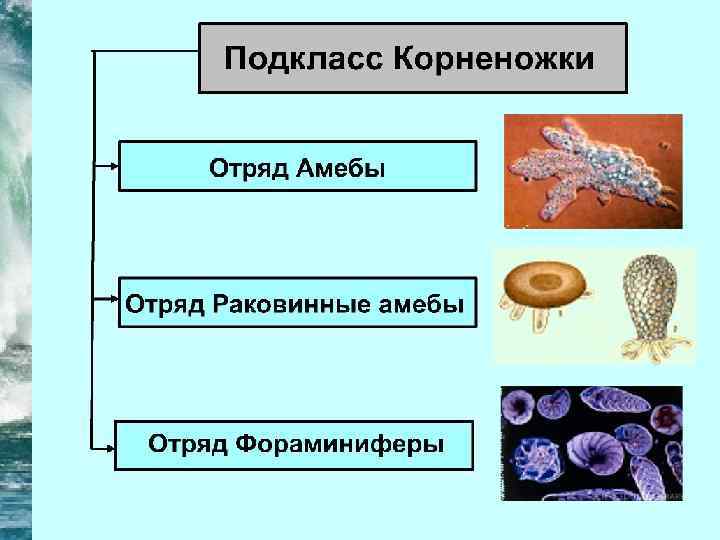 Подкласс Корненожки

Отряд Амебы

Отряд Раковинные амебы

Отряд Фораминиферы